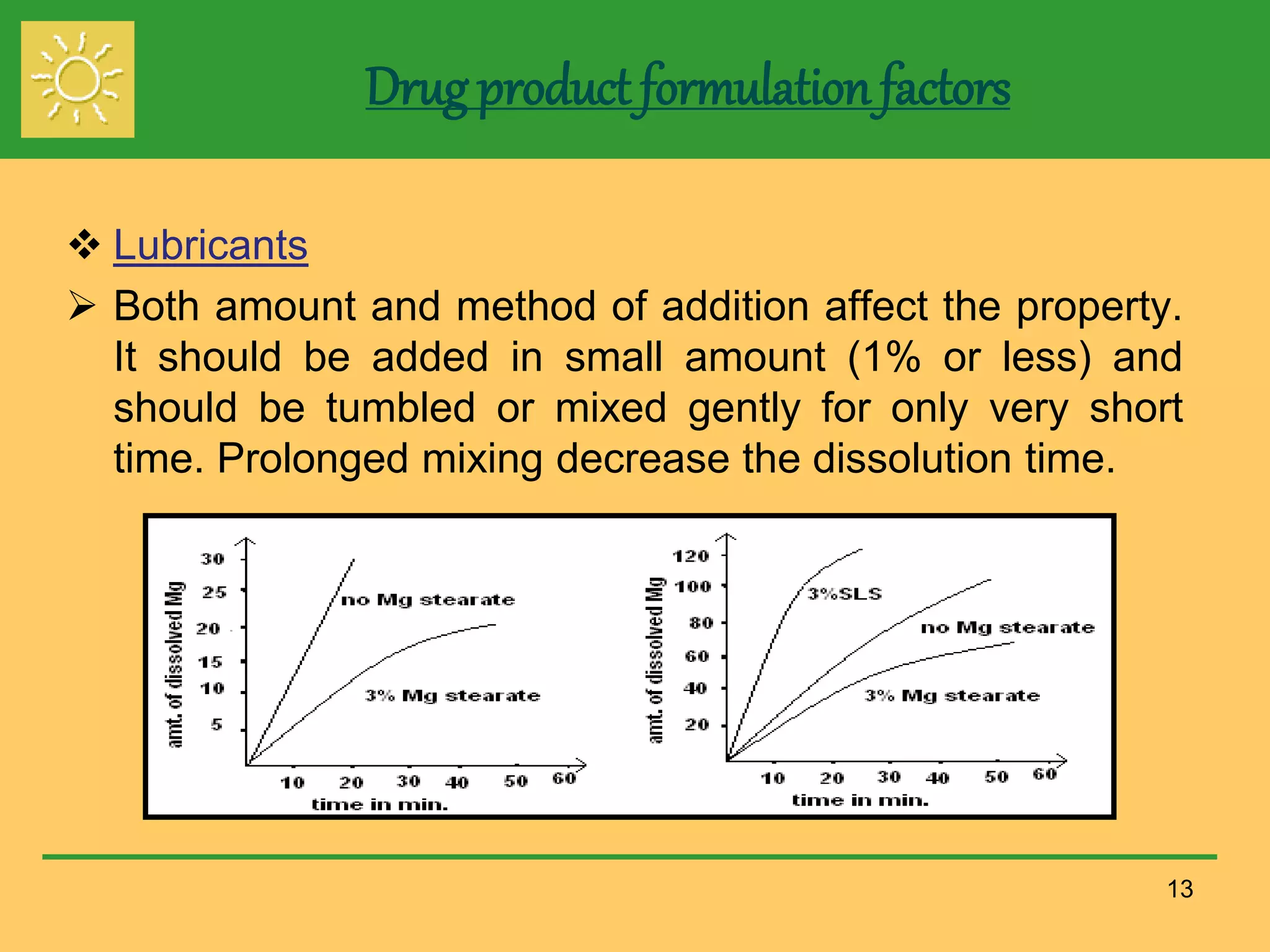 Drug product formulation factors

❖ Lubricants

➢ Both amount and method of addition affect the property. It should be added in small amount (1% or less) and should be tumbled or mixed gently for only very short time. Prolonged mixing decrease the dissolution time.

amt. of dissolved Mg
30
25
20
15
10
5
no Mg stearate
3% Mg stearate
10 20 30 40 50 60
time in min.

amt. of dissolved Mg
120
100
80
60
40
20
3%SLS
no Mg stearate
3% Mg stearate
10 20 30 40 50 60
time in min.

13